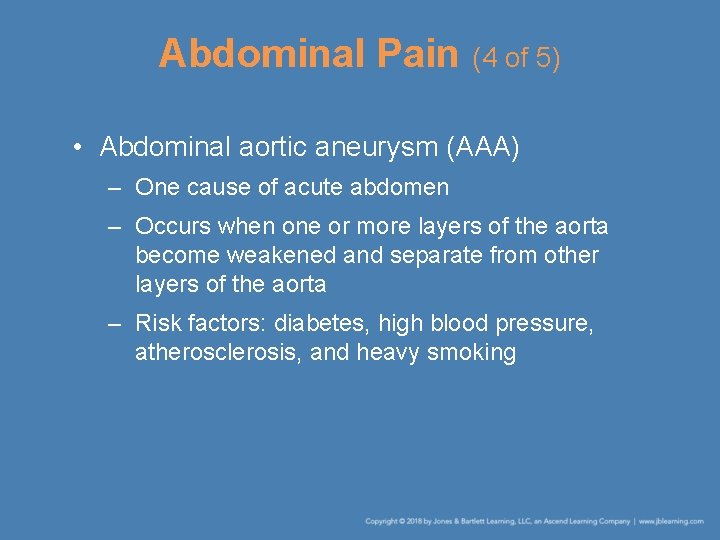 Abdominal Pain (4 of 5)

• Abdominal aortic aneurysm (AAA)
– One cause of acute abdomen
– Occurs when one or more layers of the aorta become weakened and separate from other layers of the aorta
– Risk factors: diabetes, high blood pressure, atherosclerosis, and heavy smoking

Copyright © 2018 by Jones & Bartlett Learning, LLC, an Ascend Learning Company | www.jblearning.com